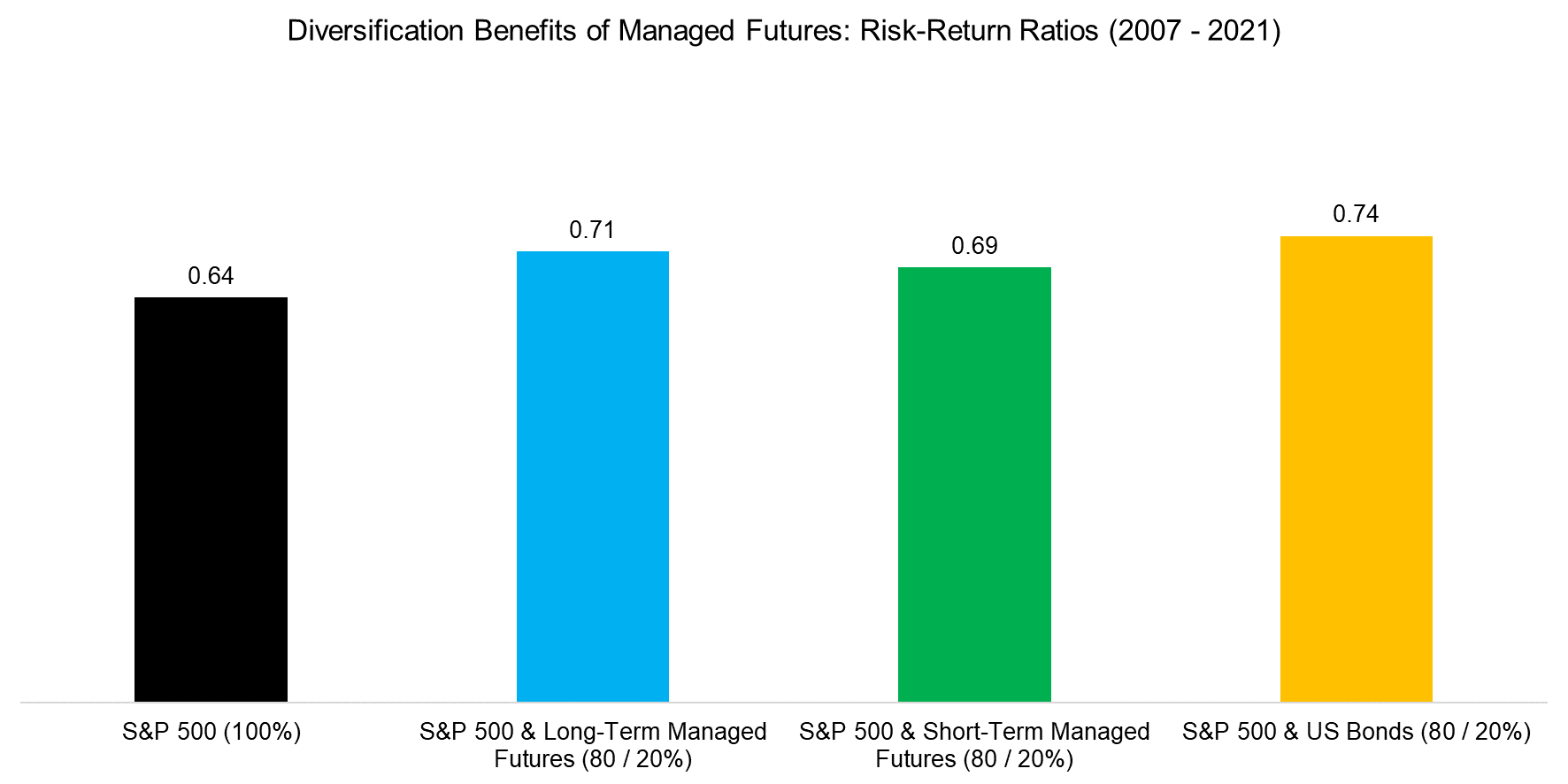 Diversification Benefits of Managed Futures: Risk-Return Ratios (2007 - 2021)

0.64

0.71

0.69

0.74

S&P 500 (100%)

S&P 500 & Long-Term Managed Futures (80 / 20%)

S&P 500 & Short-Term Managed Futures (80 / 20%)

S&P 500 & US Bonds (80 / 20%)